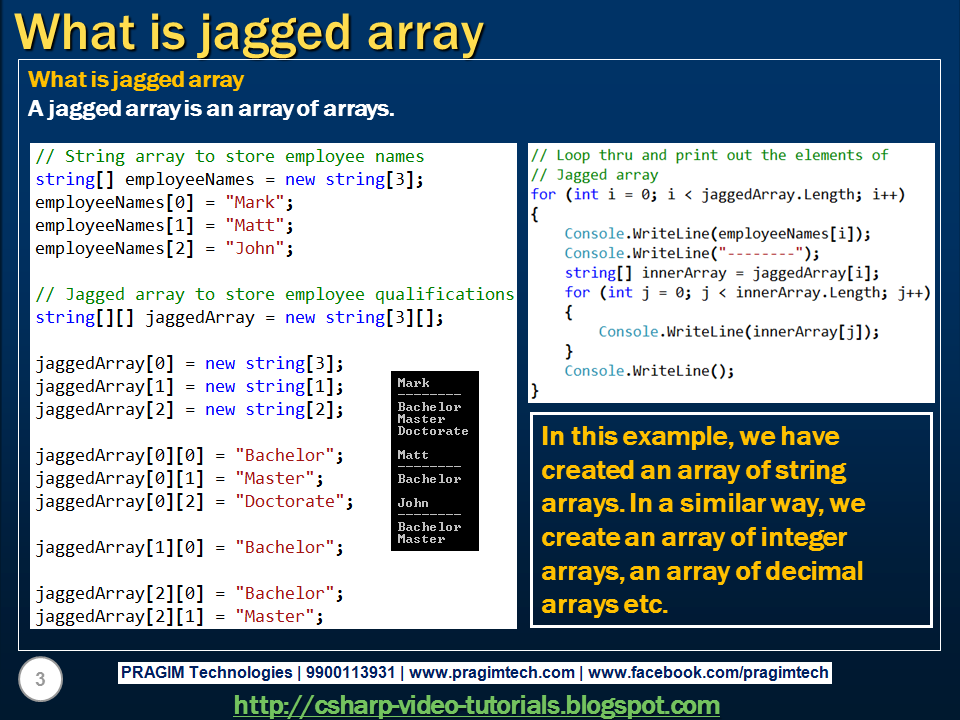 What is jagged array

What is jagged array
A jagged array is an array of arrays.

// String array to store employee names
string[] employeeNames = new string[3];
employeeNames[0] = "Mark";
employeeNames[1] = "Matt";
employeeNames[2] = "John";

// Jagged array to store employee qualifications
string[][] jaggedArray = new string[3][];

jaggedArray[0] = new string[3];
jaggedArray[1] = new string[1];
jaggedArray[2] = new string[2];

jaggedArray[0][0] = "Bachelor";
jaggedArray[0][1] = "Master";
jaggedArray[0][2] = "Doctorate";

jaggedArray[1][0] = "Bachelor";

jaggedArray[2][0] = "Bachelor";
jaggedArray[2][1] = "Master";

Mark
--------
Bachelor
Master
Doctorate

Matt
--------
Bachelor

John
--------
Bachelor
Master

// Loop thru and print out the elements of
// Jagged array
for (int i = 0; i < jaggedArray.Length; i++)
{
Console.WriteLine(employeeNames[i]);
Console.WriteLine("--------");
string[] innerArray = jaggedArray[i];
for (int j = 0; j < innerArray.Length; j++)
{
Console.WriteLine(innerArray[j]);
}
Console.WriteLine();
}

In this example, we have created an array of string arrays. In a similar way, we create an array of integer arrays, an array of decimal arrays etc.

3

PRAGIM Technologies | 9900113931 | www.pragimtech.com | www.facebook.com/pragimtech

http://csharp-video-tutorials.blogspot.com